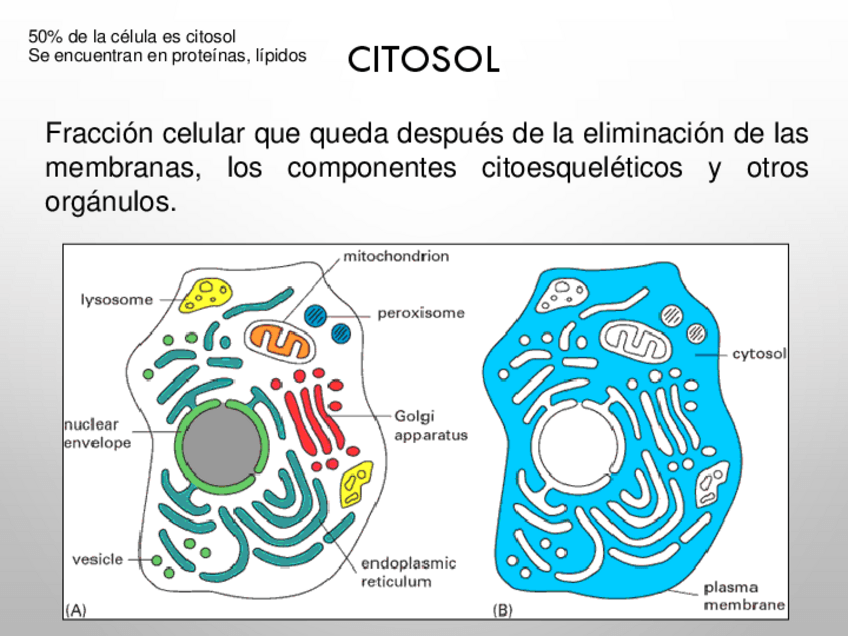 50% de la célula es citosol
Se encuentran en proteínas, lípidos

CITOSOL

Fracción celular que queda después de la eliminación de las membranas, los componentes citoesqueléticos y otros orgánulos.

mitochondrion
lysosome
peroxisome
nuclear envelope
Golgi apparatus
vesicle
endoplasmic reticulum
(A)
cytosol
plasma membrane
(B)